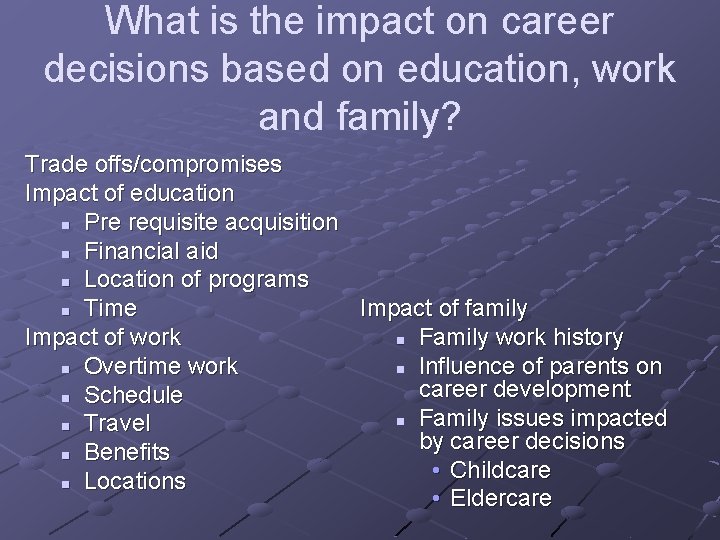 What is the impact on career decisions based on education, work and family?

Trade offs/compromises
Impact of education
- Pre requisite acquisition
- Financial aid
- Location of programs
- Time

Impact of work
- Overtime work
- Schedule
- Travel
- Benefits
- Locations

Impact of family
- Family work history
- Influence of parents on career development
- Family issues impacted by career decisions
  - Childcare
  - Eldercare